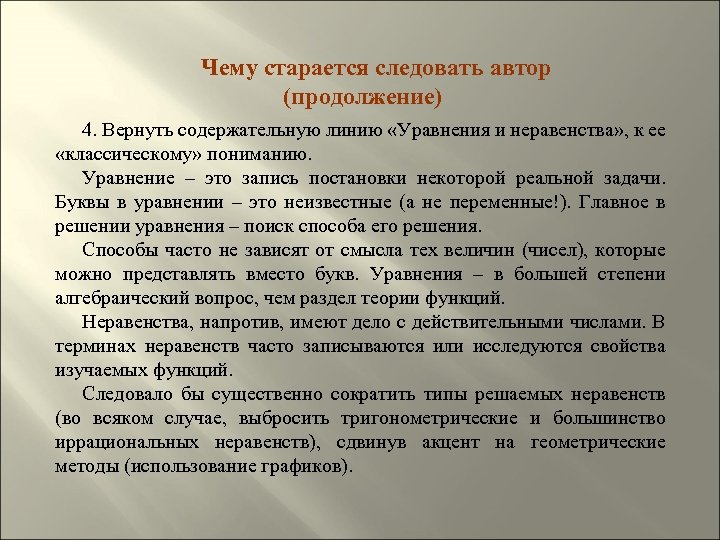 Чему старается следовать автор
(продолжение)

4. Вернуть содержательную линию «Уравнения и неравенства», к ее «классическому» пониманию.

Уравнение – это запись постановки некоторой реальной задачи. Буквы в уравнении – это неизвестные (а не переменные!). Главное в решении уравнения – поиск способа его решения.

Способы часто не зависят от смысла тех величин (чисел), которые можно представлять вместо букв. Уравнения – в большей степени алгебраический вопрос, чем раздел теории функций.

Неравенства, напротив, имеют дело с действительными числами. В терминах неравенств часто записываются или исследуются свойства изучаемых функций.

Следовало бы существенно сократить типы решаемых неравенств (во всяком случае, выбросить тригонометрические и большинство иррациональных неравенств), сдвинув акцент на геометрические методы (использование графиков).